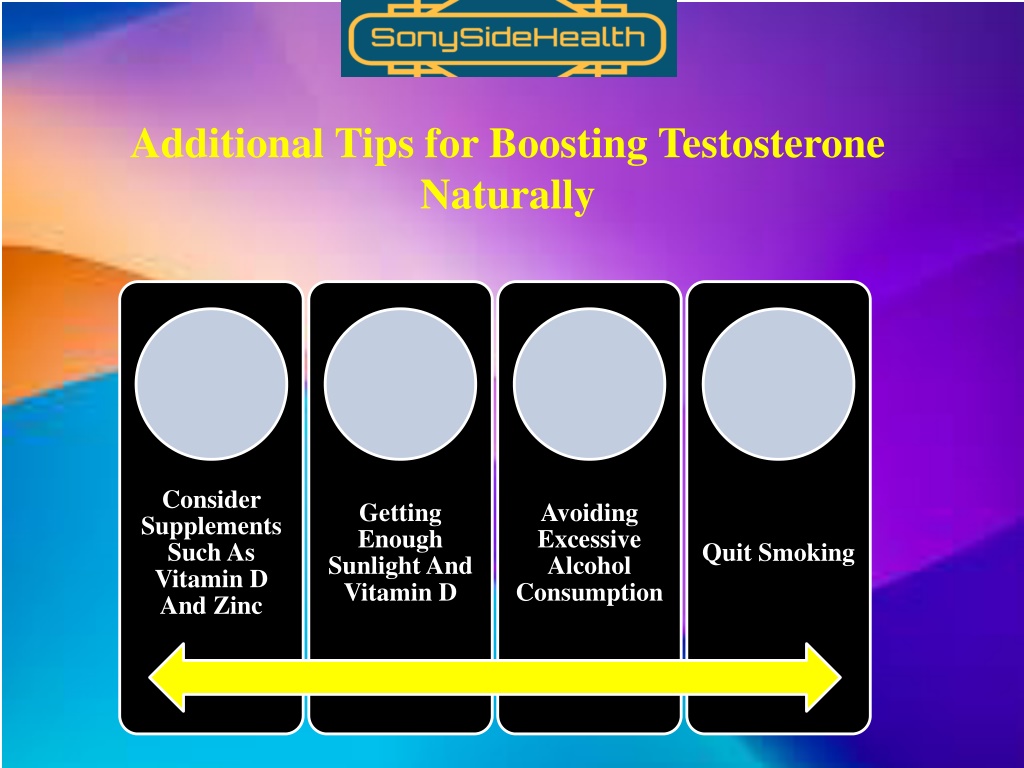 SonySideHealth

Additional Tips for Boosting Testosterone Naturally

Consider Supplements Such As Vitamin D And Zinc

Getting Enough Sunlight And Vitamin D

Avoiding Excessive Alcohol Consumption

Quit Smoking